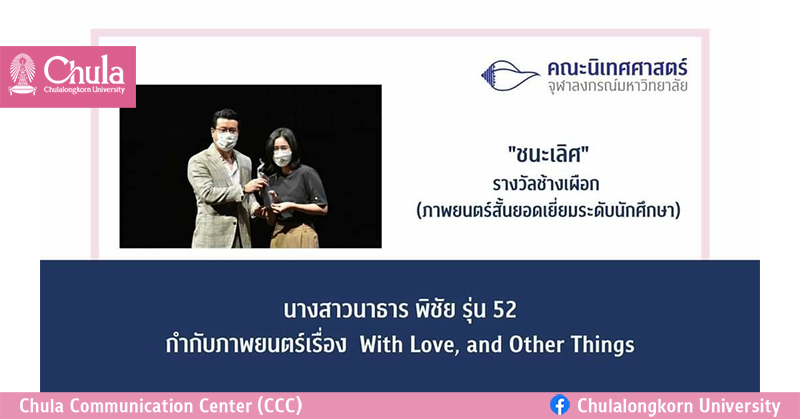 Chula
Chulalongkorn University

คณะนิเทศศาสตร์
จุฬาลงกรณ์มหาวิทยาลัย

"ชนะเลิศ"
รางวัลช้างเผือก
(ภาพยนตร์สั้นยอดเยี่ยมระดับนักศึกษา)

นางสาวนาธาร พิชัย รุ่น 52
กำกับภาพยนตร์เรื่อง With Love, and Other Things

Chula Communication Center (CCC)
Chulalongkorn University